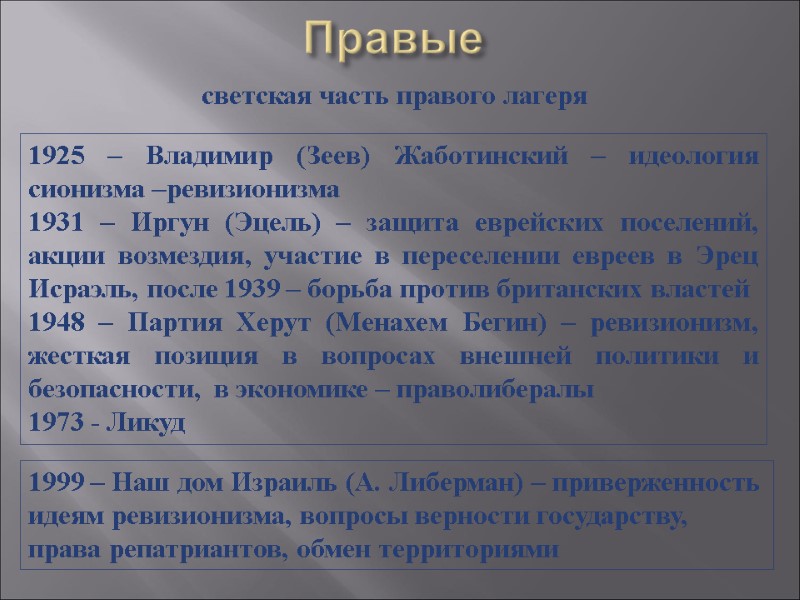 Правые

светская часть правого лагеря

1925 – Владимир (Зеев) Жаботинский – идеология сионизма –ревизионизма
1931 – Иргун (Эцель) – защита еврейских поселений, акции возмездия, участие в переселении евреев в Эрец Исраэль, после 1939 – борьба против британских властей
1948 – Партия Херут (Менахем Бегин) – ревизионизм, жесткая позиция в вопросах внешней политики и безопасности, в экономике – праволибералы
1973 - Ликуд

1999 – Наш дом Израиль (А. Либерман) – приверженность идеям ревизионизма, вопросы верности государству, права репатриантов, обмен территориями